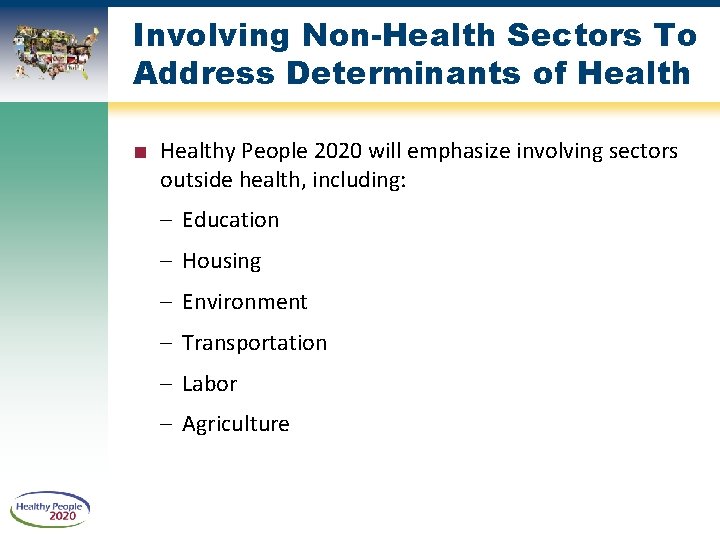 Involving Non-Health Sectors To Address Determinants of Health

■ Healthy People 2020 will emphasize involving sectors outside health, including:

– Education

– Housing

– Environment

– Transportation

– Labor

– Agriculture

Healthy People 2020